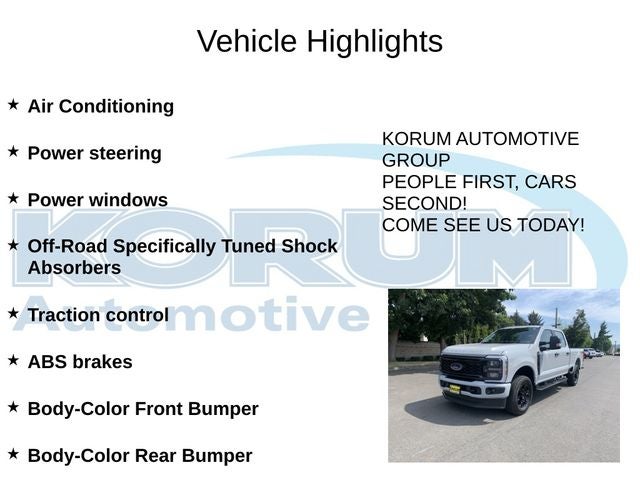 Vehicle Highlights

★ Air Conditioning

★ Power steering

★ Power windows

★ Off-Road Specifically Tuned Shock Absorbers

★ Traction control

★ ABS brakes

★ Body-Color Front Bumper

★ Body-Color Rear Bumper

KORUM AUTOMOTIVE GROUP
PEOPLE FIRST, CARS SECOND!
COME SEE US TODAY!

KORUM Automotive